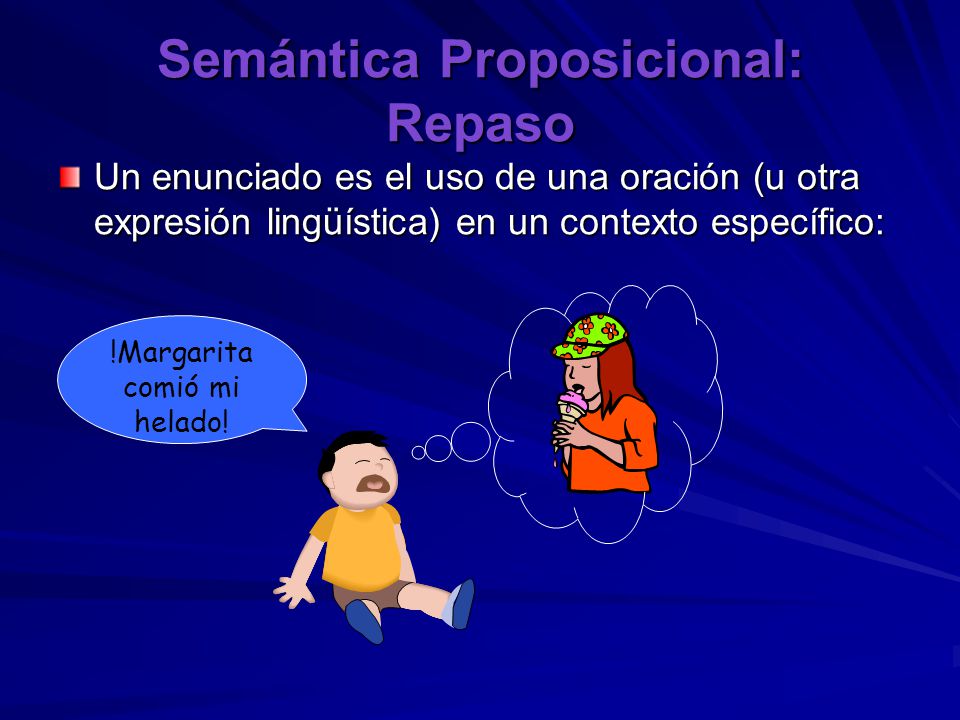 Semántica Proposicional: Repaso

Un enunciado es el uso de una oración (u otra expresión lingüística) en un contexto específico:

!Margarita comió mi helado!